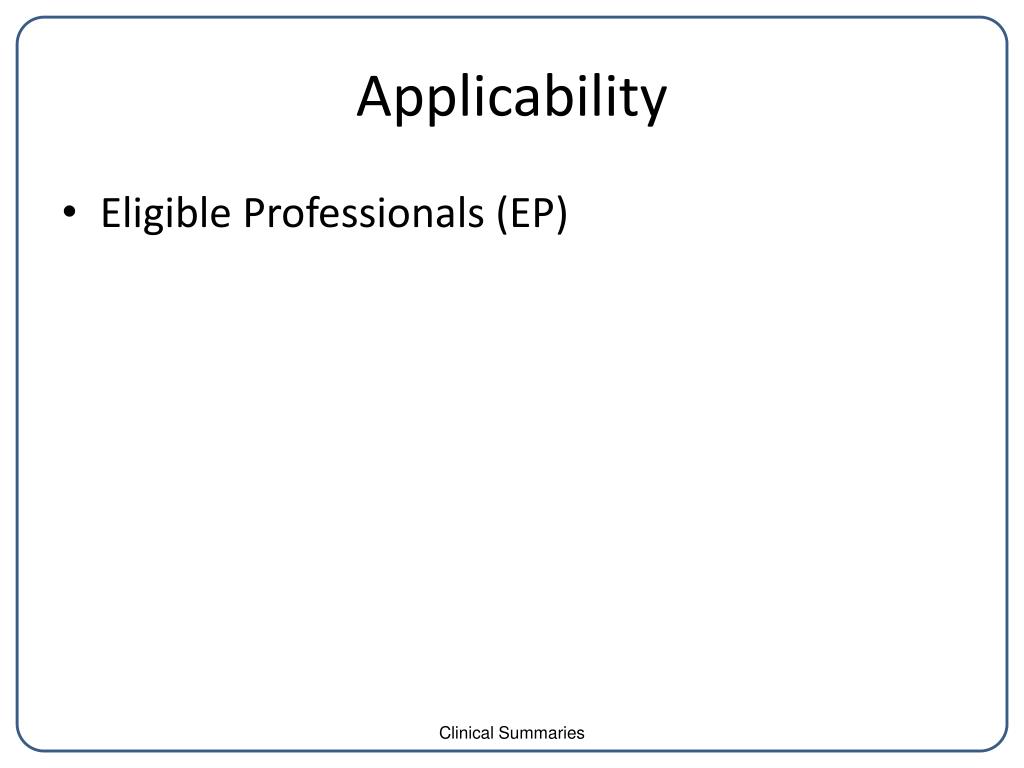 Applicability

• Eligible Professionals (EP)

Clinical Summaries